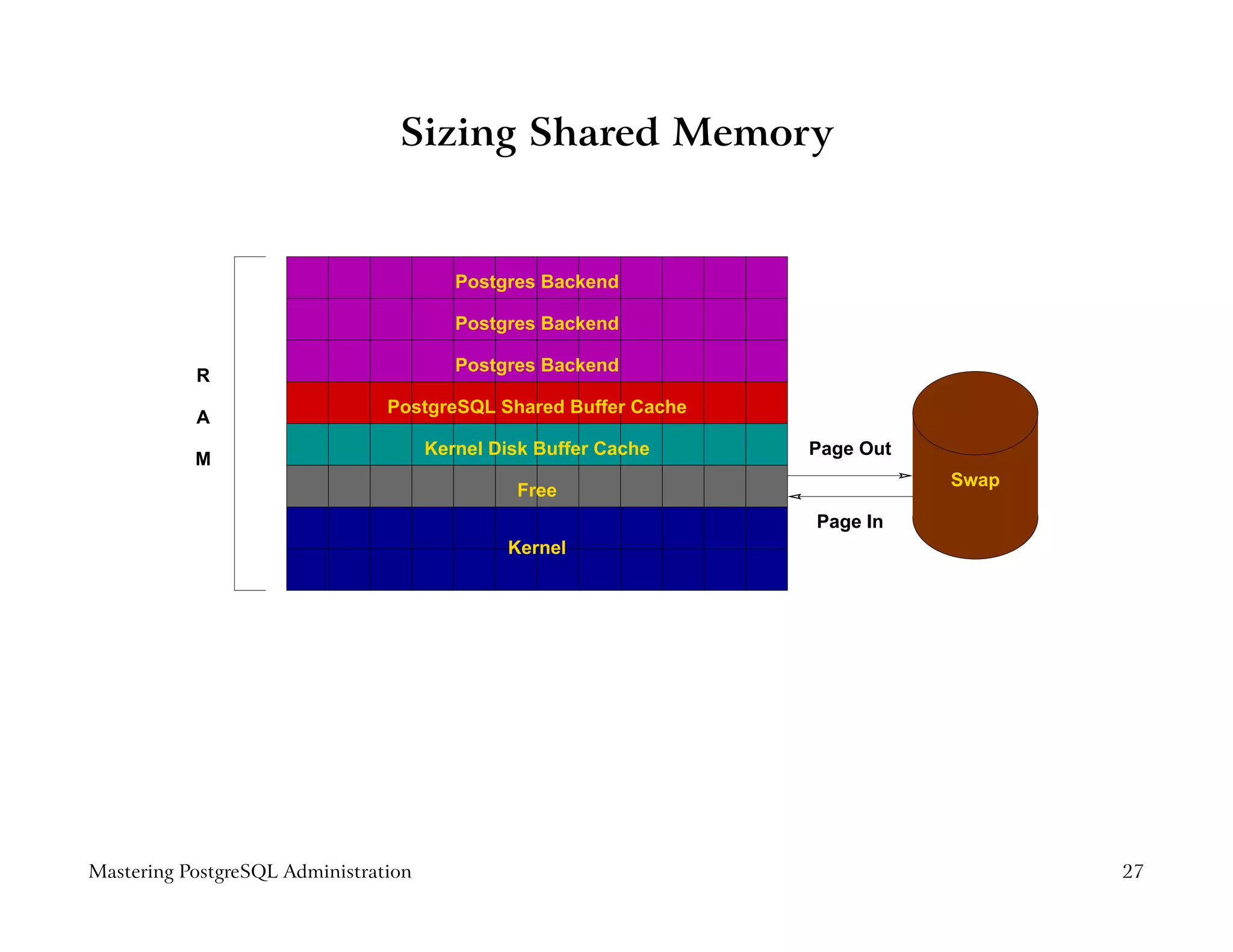 Sizing Shared Memory

R
A
M

Postgres Backend
Postgres Backend
Postgres Backend
PostgreSQL Shared Buffer Cache
Kernel Disk Buffer Cache
Free
Kernel

Page Out
Page In
Swap

Mastering PostgreSQL Administration 27